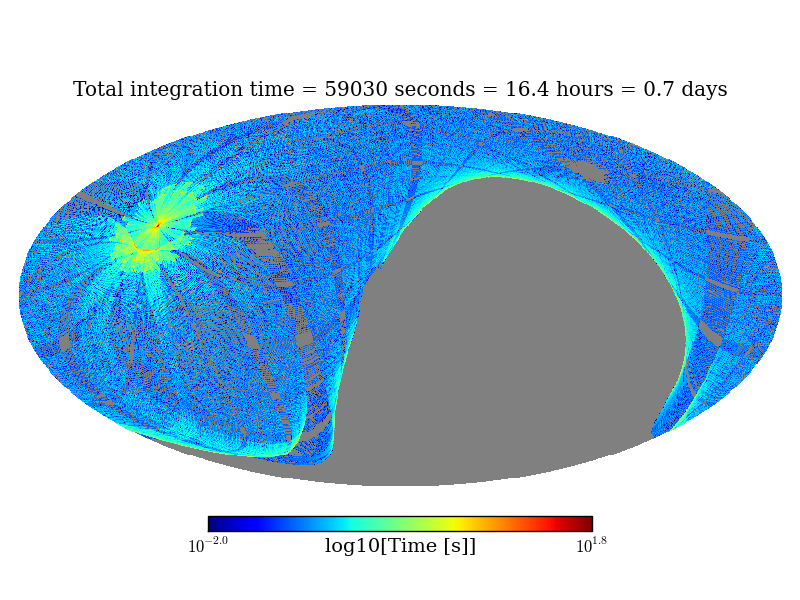 Total integration time = 59030 seconds = 16.4 hours = 0.7 days

$10^{-2.0}$ log10[Time [s]] $10^{1.8}$